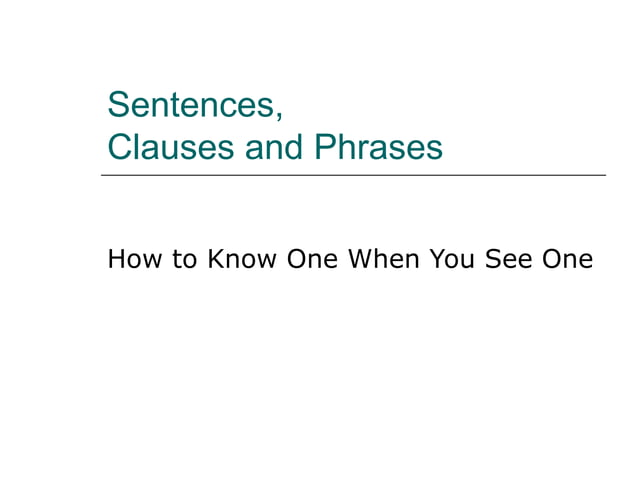 Sentences,
Clauses and Phrases

How to Know One When You See One